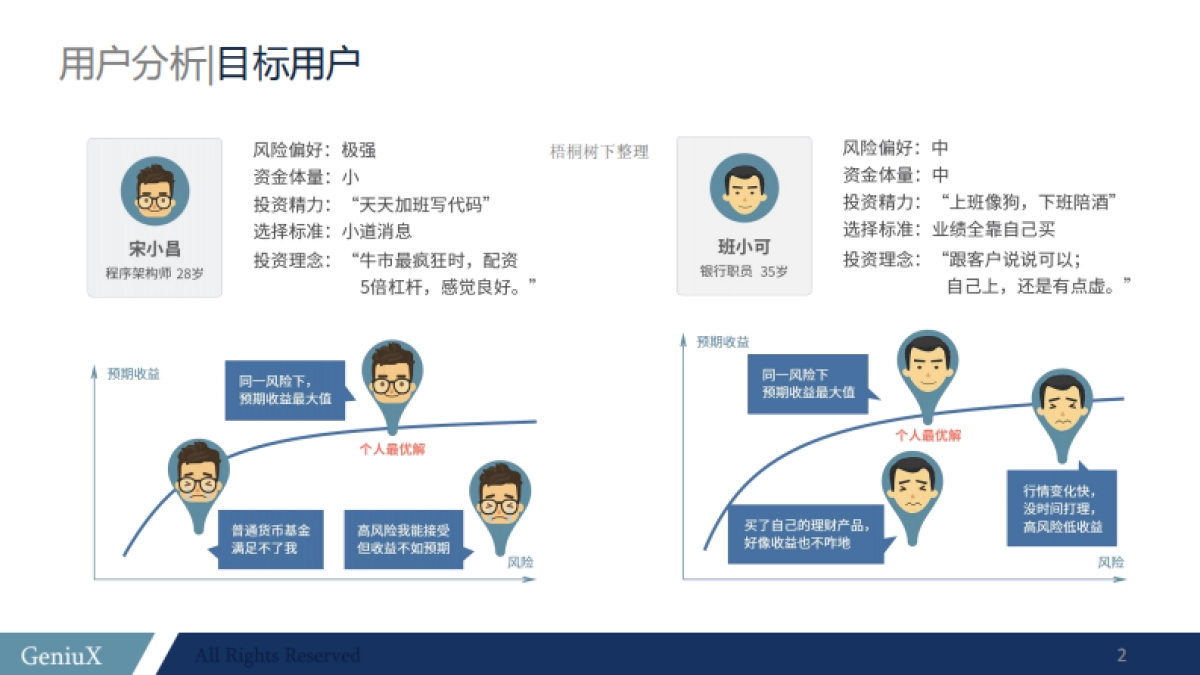 用户分析|目标用户

宋小昌
程序架构师 28岁

风险偏好：极强
资金体量：小
投资精力：“天天加班写代码”
选择标准：小道消息
投资理念：“牛市最疯狂时，配资5倍杠杆，感觉良好。”

梧桐树下整理

班小可
银行职员 35岁

风险偏好：中
资金体量：中
投资精力：“上班像狗，下班陪酒”
选择标准：业绩全靠自己买
投资理念：“跟客户说说可以；自己上，还是有点虚。”

预期收益
同一风险下，预期收益最大值
个人最优解
普通货币基金满足不了我
高风险我能接受但收益不如预期
风险

预期收益
同一风险下预期收益最大值
个人最优解
买了自己的理财产品，好像收益也不咋地
行情变化快，没时间打理，高风险低收益
风险

GeniuX
All Rights Reserved
2